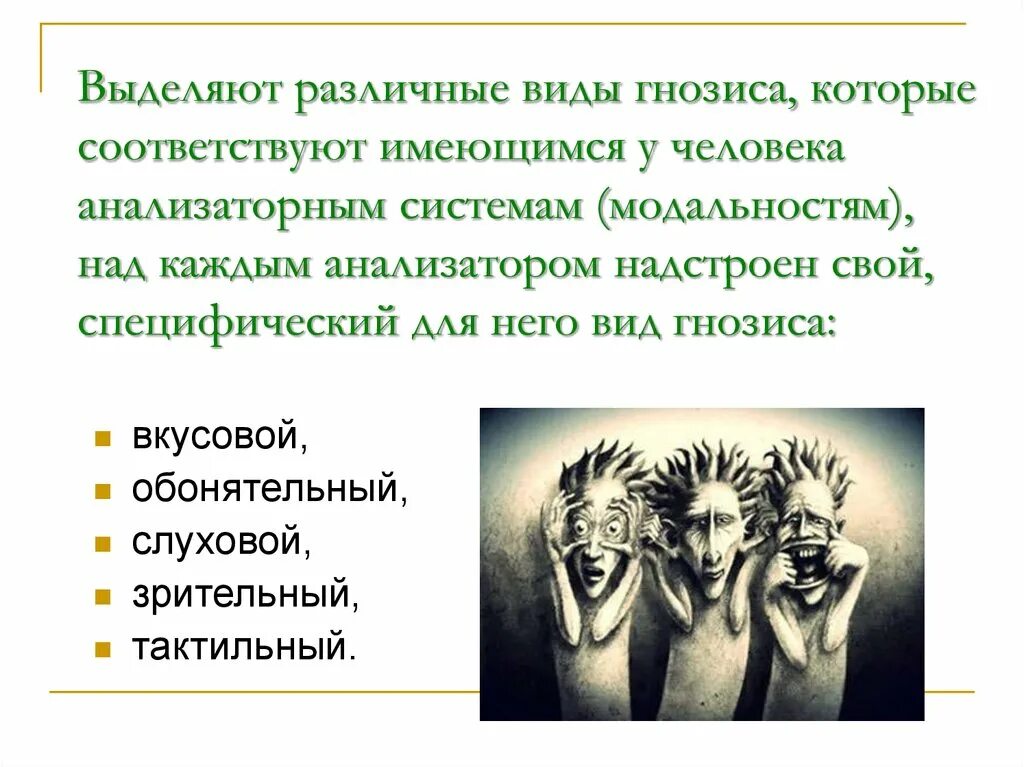 Выделяют различные виды гнозиса, которые соответствуют имеющимся у человека анализаторным системам (модальностям), над каждым анализатором надстроен свой, специфический для него вид гнозиса:

вкусовой,
обонятельный,
слуховой,
зрительный,
тактильный.